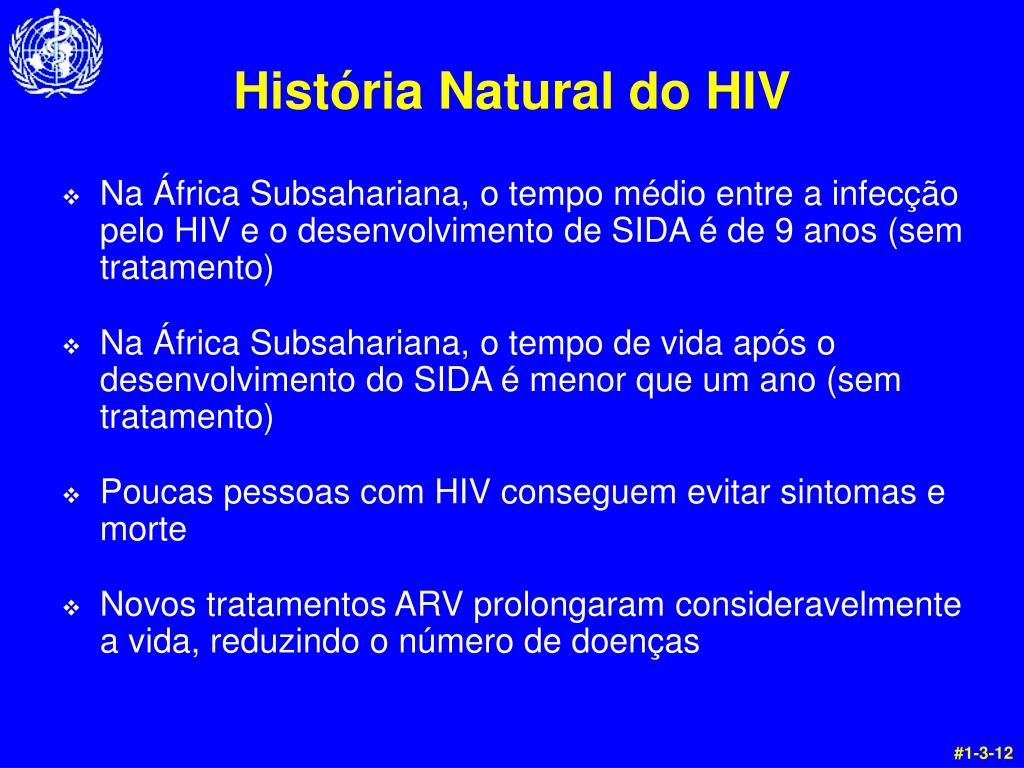 História Natural do HIV

❖ Na África Subsahariana, o tempo médio entre a infecção pelo HIV e o desenvolvimento de SIDA é de 9 anos (sem tratamento)

❖ Na África Subsahariana, o tempo de vida após o desenvolvimento do SIDA é menor que um ano (sem tratamento)

❖ Poucas pessoas com HIV conseguem evitar sintomas e morte

❖ Novos tratamentos ARV prolongaram consideravelmente a vida, reduzindo o número de doenças

#1-3-12